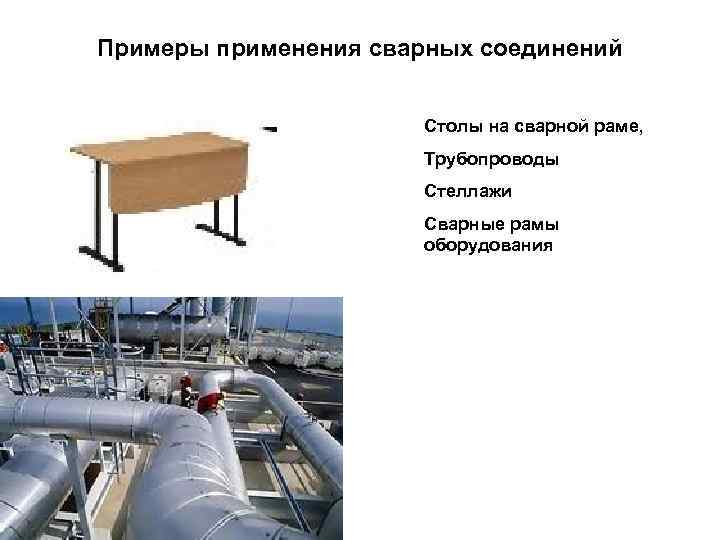 Примеры применения сварных соединений

Столы на сварной раме,

Трубопроводы

Стеллажи

Сварные рамы оборудования